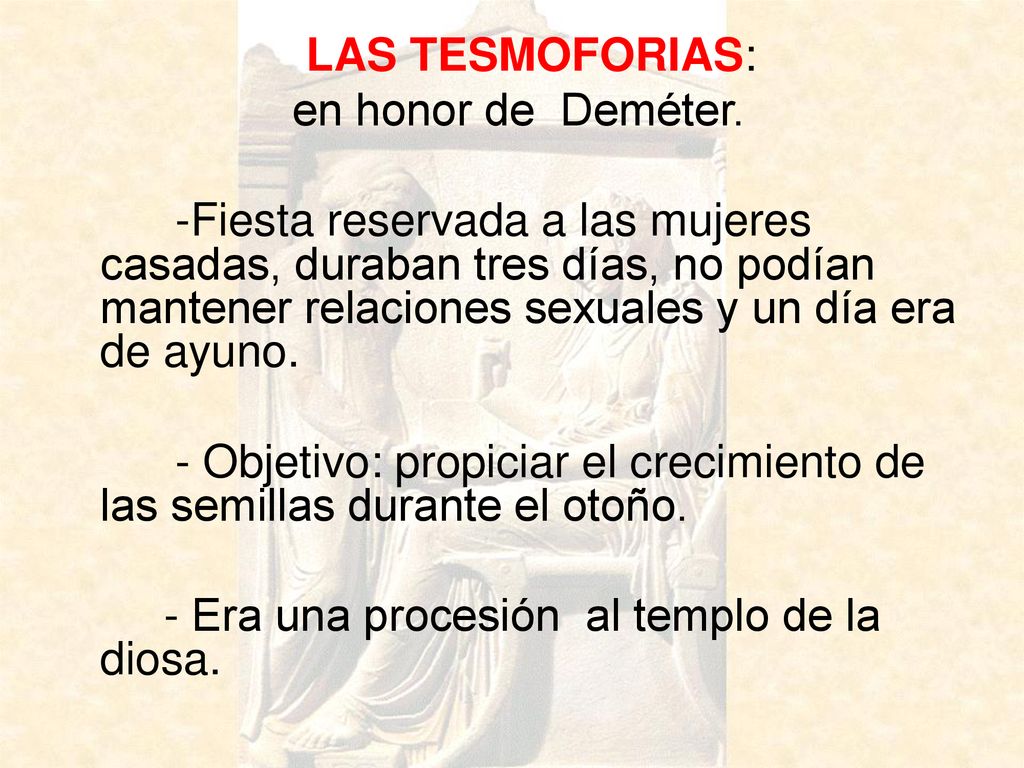 LAS TESMOFORIAS:
en honor de Deméter.

-Fiesta reservada a las mujeres casadas, duraban tres días, no podían mantener relaciones sexuales y un día era de ayuno.

- Objetivo: propiciar el crecimiento de las semillas durante el otoño.

- Era una procesión al templo de la diosa.